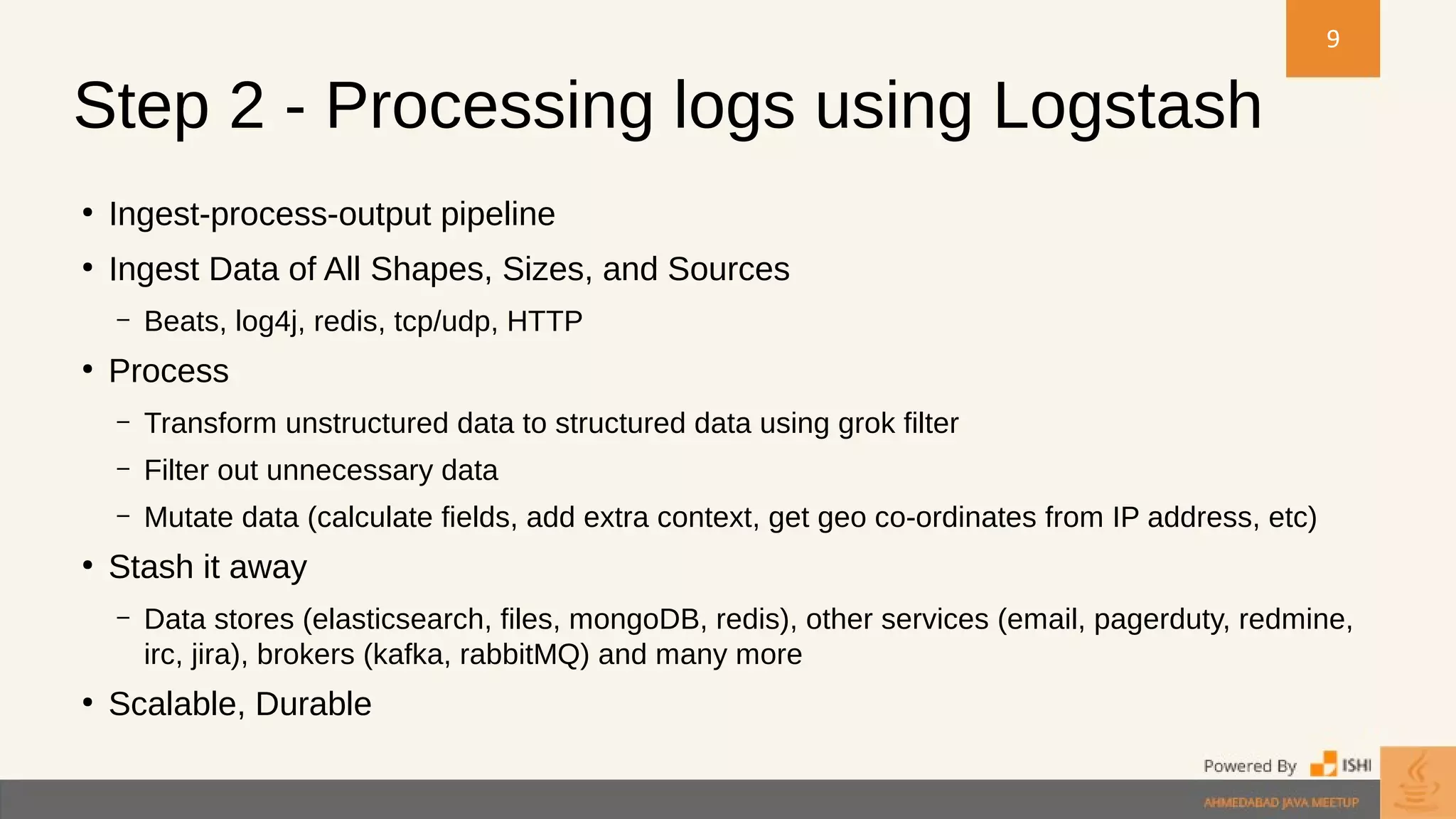 9

Step 2 - Processing logs using Logstash

• Ingest-process-output pipeline
• Ingest Data of All Shapes, Sizes, and Sources
  – Beats, log4j, redis, tcp/udp, HTTP
• Process
  – Transform unstructured data to structured data using grok filter
  – Filter out unnecessary data
  – Mutate data (calculate fields, add extra context, get geo co-ordinates from IP address, etc)
• Stash it away
  – Data stores (elasticsearch, files, mongoDB, redis), other services (email, pagerduty, redmine, irc, jira), brokers (kafka, rabbitMQ) and many more
• Scalable, Durable

Powered By ISHI

AHMEDABAD JAVA MEETUP